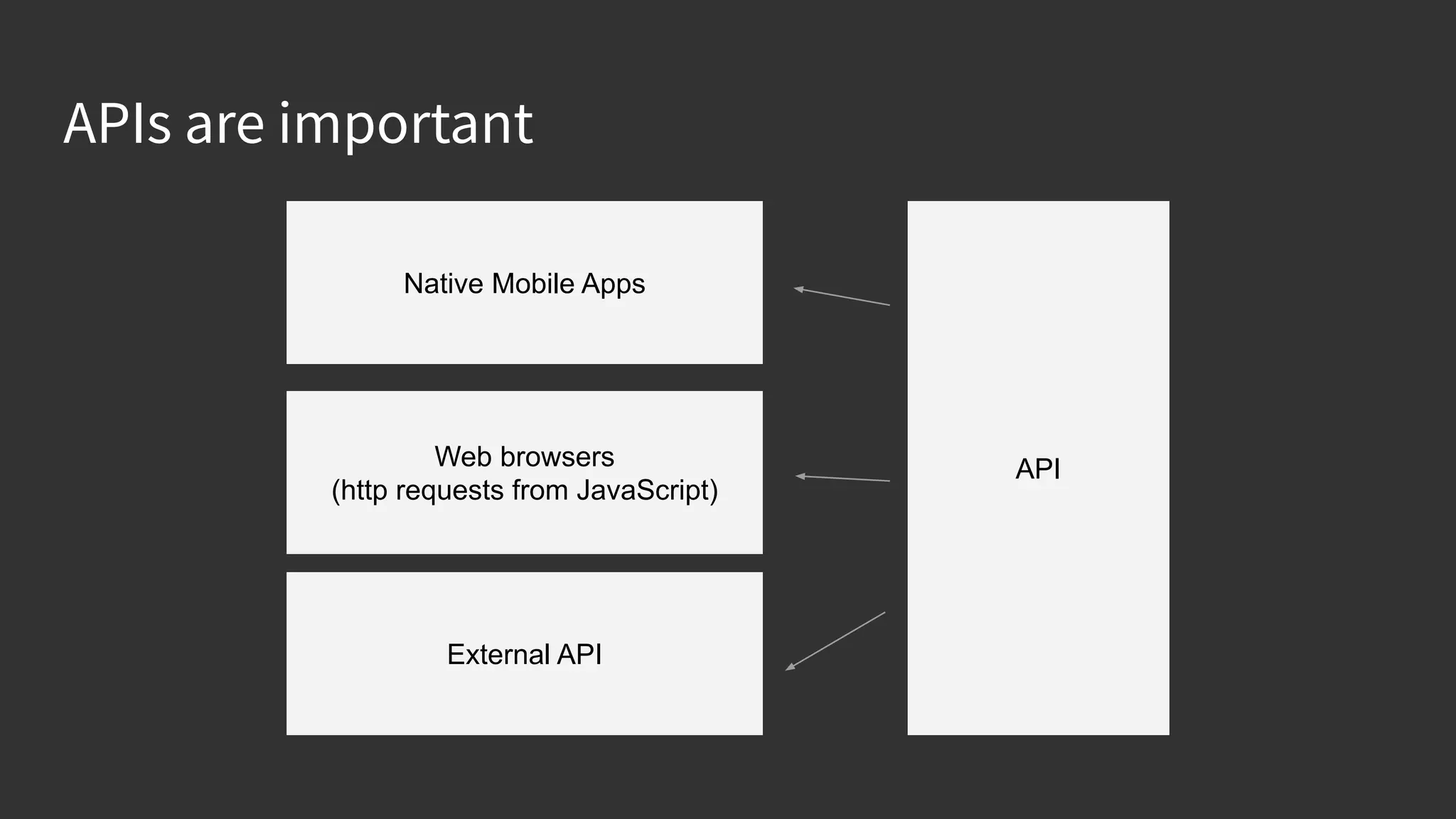 APIs are important

Native Mobile Apps

Web browsers
(http requests from JavaScript)

External API

API